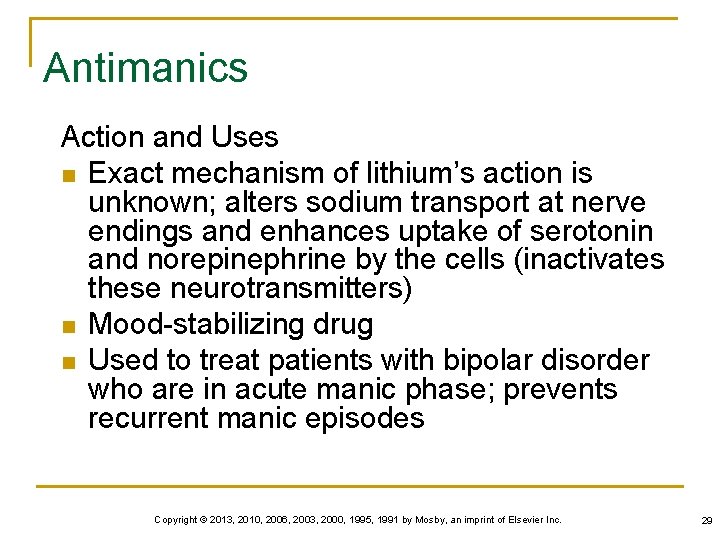 Antimanics

Action and Uses

- Exact mechanism of lithium's action is unknown; alters sodium transport at nerve endings and enhances uptake of serotonin and norepinephrine by the cells (inactivates these neurotransmitters)
- Mood-stabilizing drug
- Used to treat patients with bipolar disorder who are in acute manic phase; prevents recurrent manic episodes

Copyright © 2013, 2010, 2006, 2003, 2000, 1995, 1991 by Mosby, an imprint of Elsevier Inc.

29